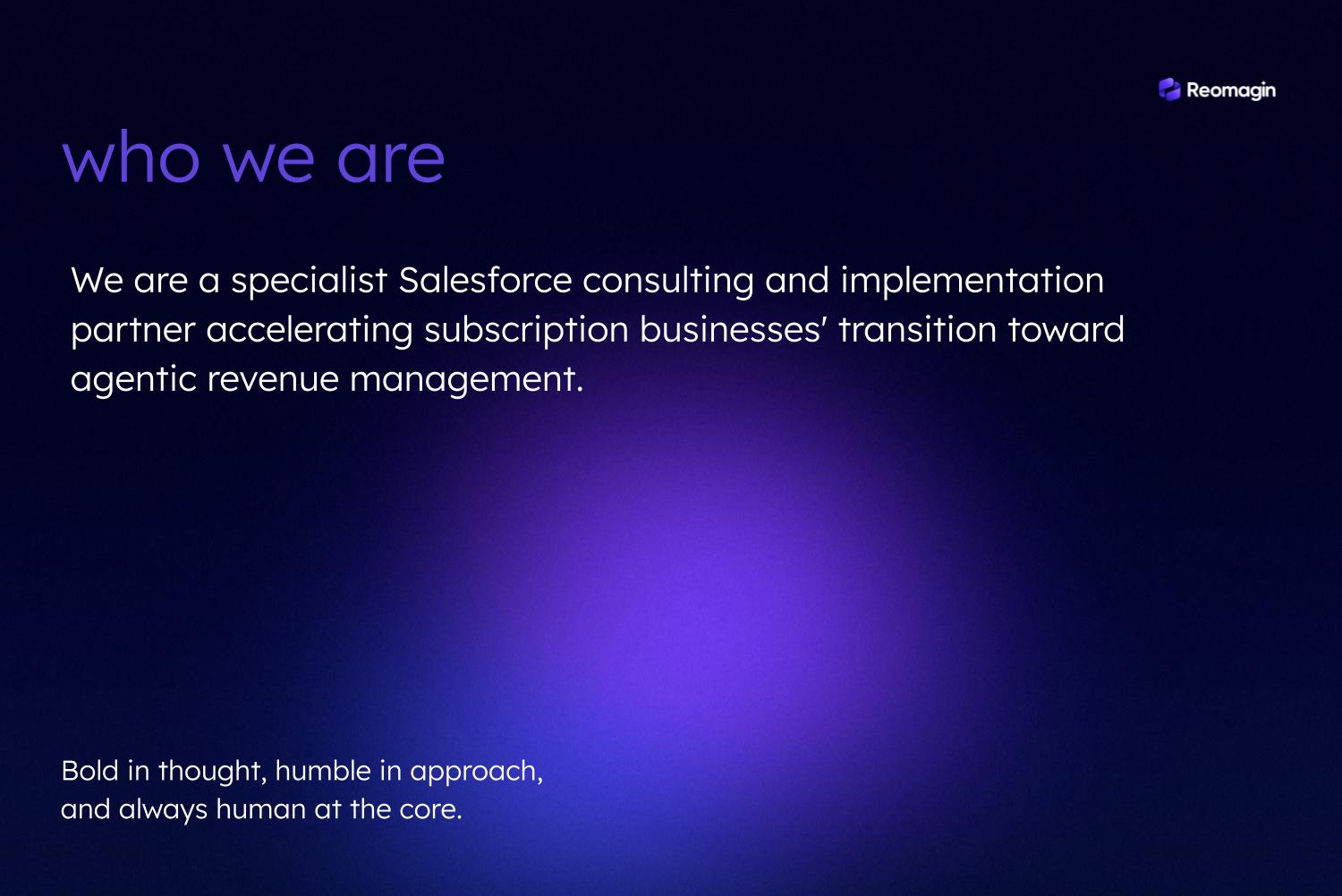 Reomagin

who we are

We are a specialist Salesforce consulting and implementation partner accelerating subscription businesses' transition toward agentic revenue management.

Bold in thought, humble in approach, and always human at the core.